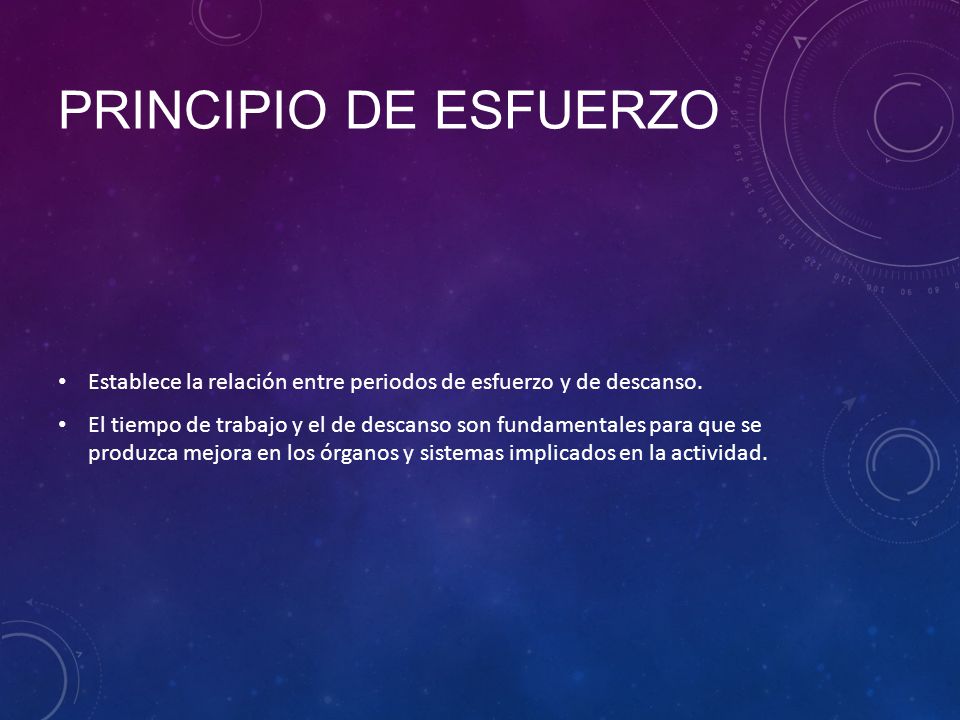 PRINCIPIO DE ESFUERZO

• Establece la relación entre periodos de esfuerzo y de descanso.

• El tiempo de trabajo y el de descanso son fundamentales para que se produzca mejora en los órganos y sistemas implicados en la actividad.